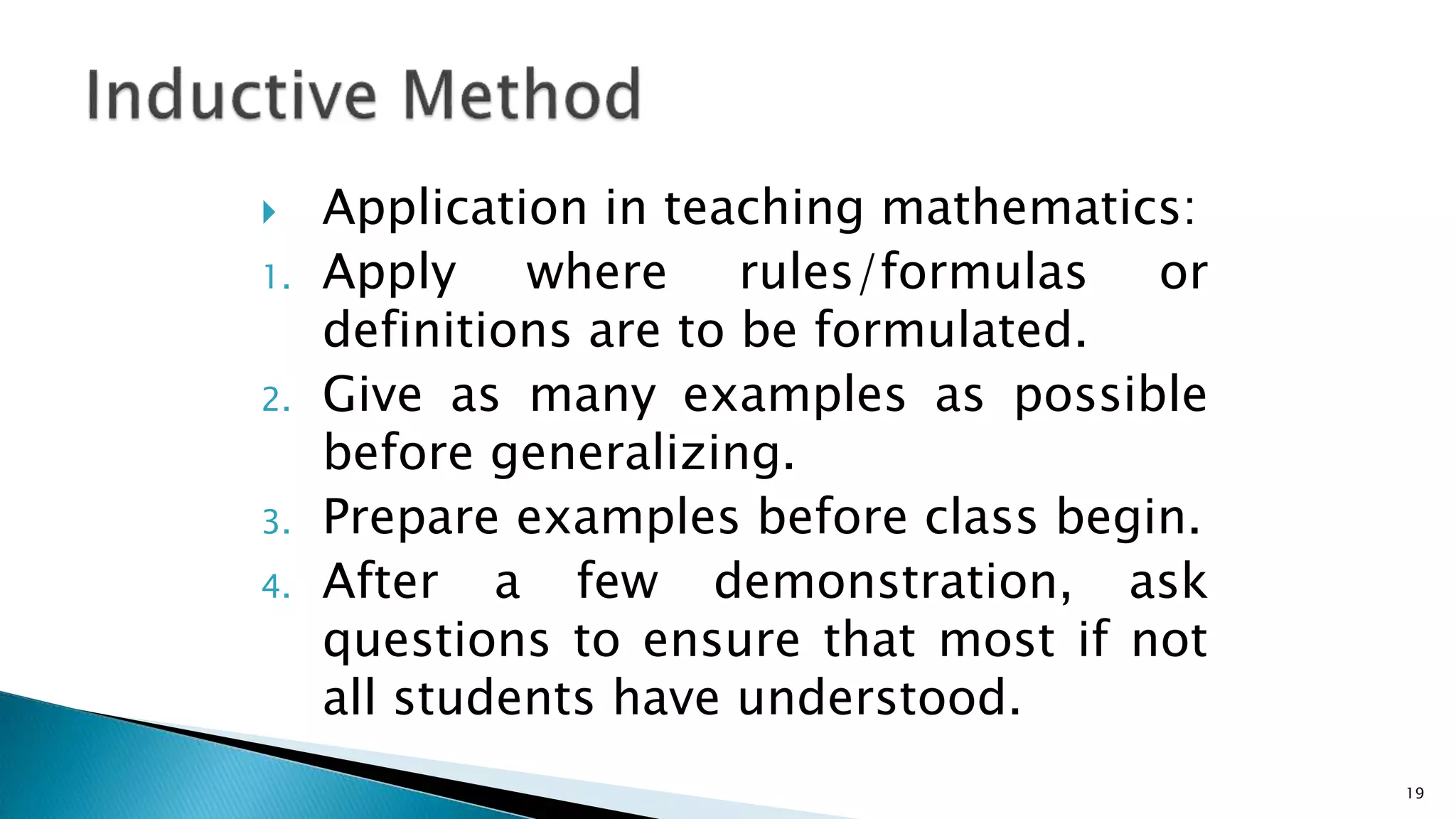 Inductive Method

Application in teaching mathematics:

1. Apply where rules/formulas or definitions are to be formulated.
2. Give as many examples as possible before generalizing.
3. Prepare examples before class begin.
4. After a few demonstration, ask questions to ensure that most if not all students have understood.

19